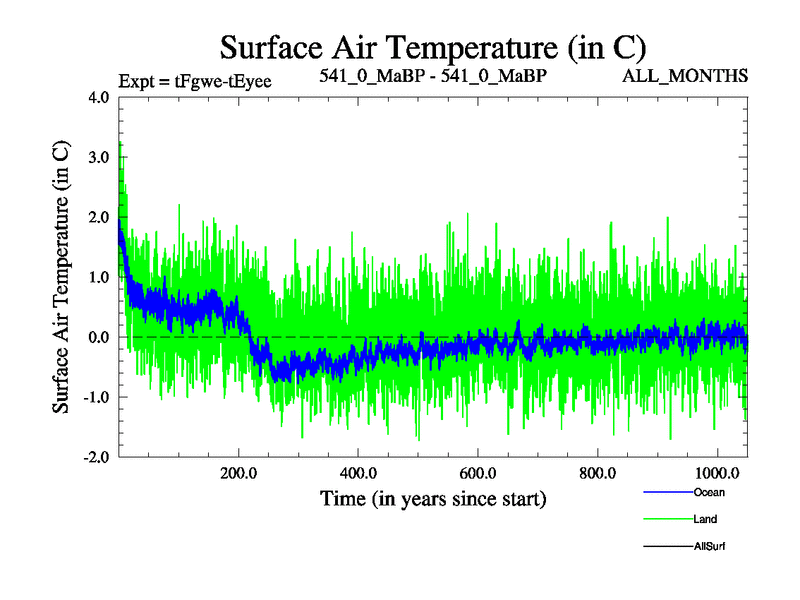 Surface Air Temperature (in C)

Expt = tFgwe-tEyee

541_0_MaBP - 541_0_MaBP

ALL_MONTHS

Surface Air Temperature (in C)

4.0
3.0
2.0
1.0
0.0
-1.0
-2.0

200.0
400.0
600.0
800.0
1000.0

Time (in years since start)

Ocean
Land
AllSurf